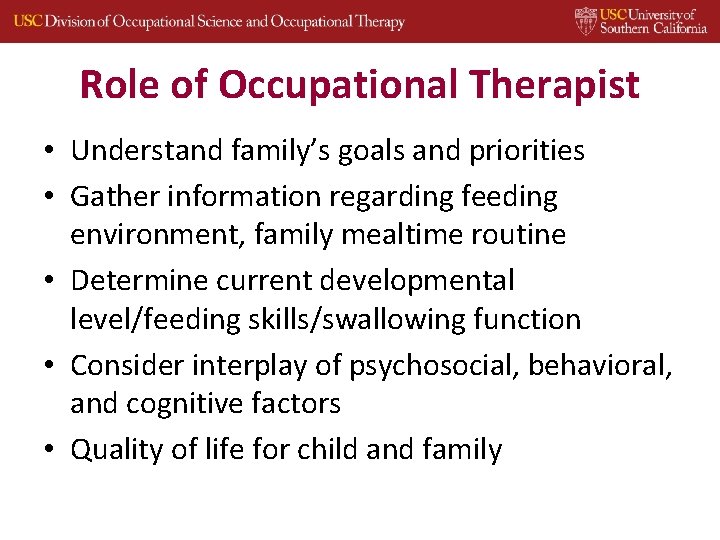 USC Division of Occupational Science and Occupational Therapy

USC University of Southern California

Role of Occupational Therapist

• Understand family's goals and priorities
• Gather information regarding feeding environment, family mealtime routine
• Determine current developmental level/feeding skills/swallowing function
• Consider interplay of psychosocial, behavioral, and cognitive factors
• Quality of life for child and family